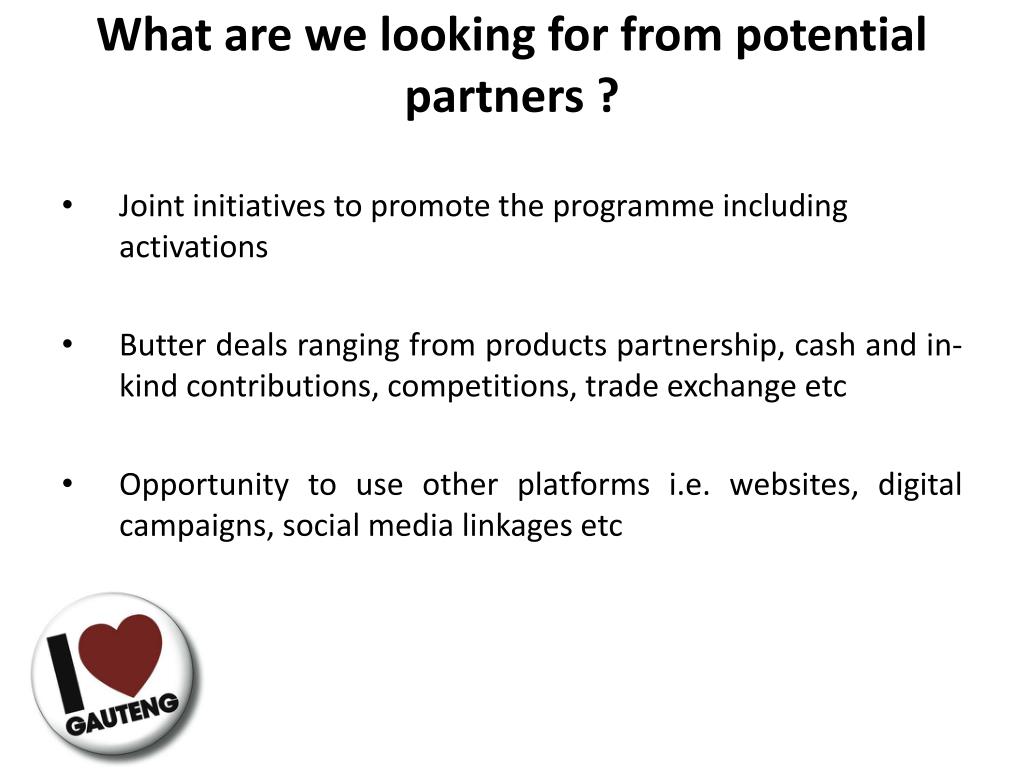 What are we looking for from potential partners ?

• Joint initiatives to promote the programme including activations

• Butter deals ranging from products partnership, cash and in-kind contributions, competitions, trade exchange etc

• Opportunity to use other platforms i.e. websites, digital campaigns, social media linkages etc

I GAUTENG